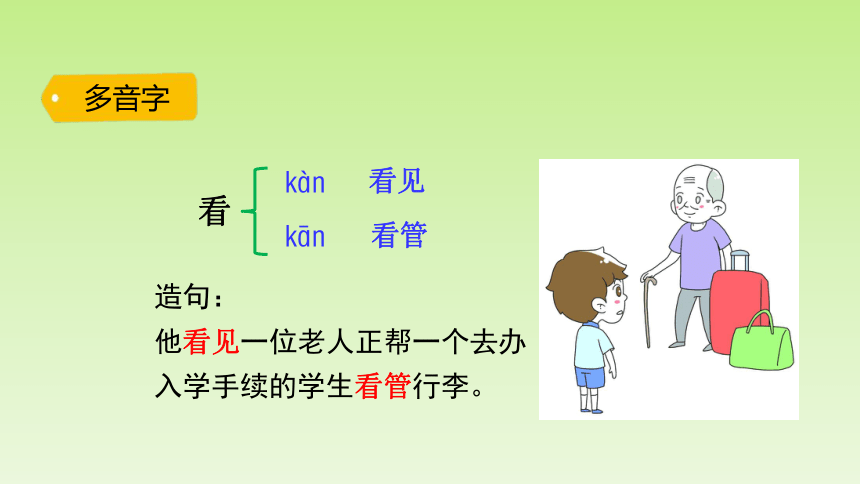 多音字

看
kàn 看见
kān 看管

造句：
他看见一位老人正帮一个去办入学手续的学生看管行李。